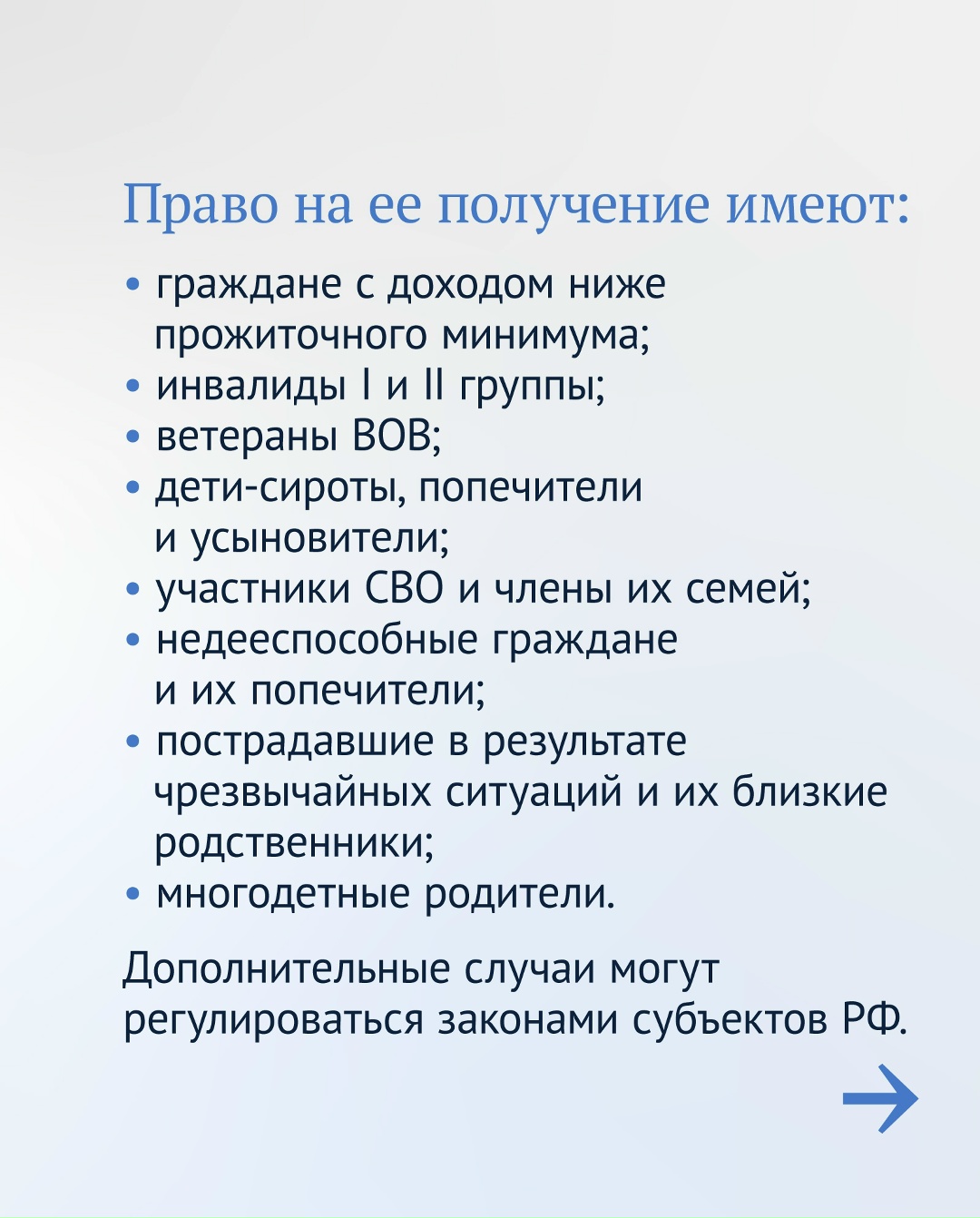 Право на ее получение имеют:

• граждане с доходом ниже прожиточного минимума;
• инвалиды I и II группы;
• ветераны ВОВ;
• дети-сироты, попечители и усыновители;
• участники СВО и члены их семей;
• недееспособные граждане и их попечители;
• пострадавшие в результате чрезвычайных ситуаций и их близкие родственники;
• многодетные родители.

Дополнительные случаи могут регулироваться законами субъектов РФ.